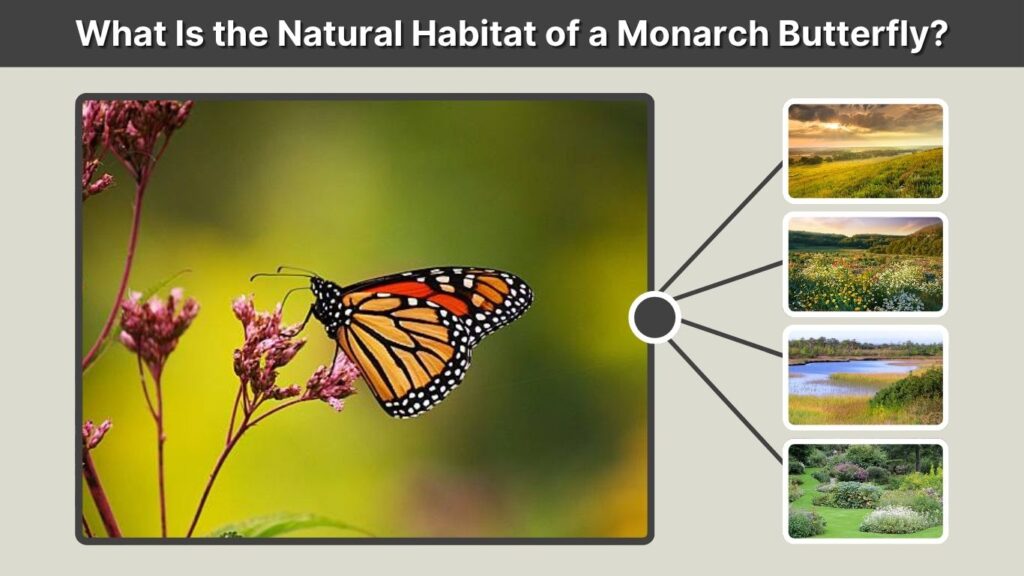 What Is the Natural Habitat of a Monarch Butterfly?